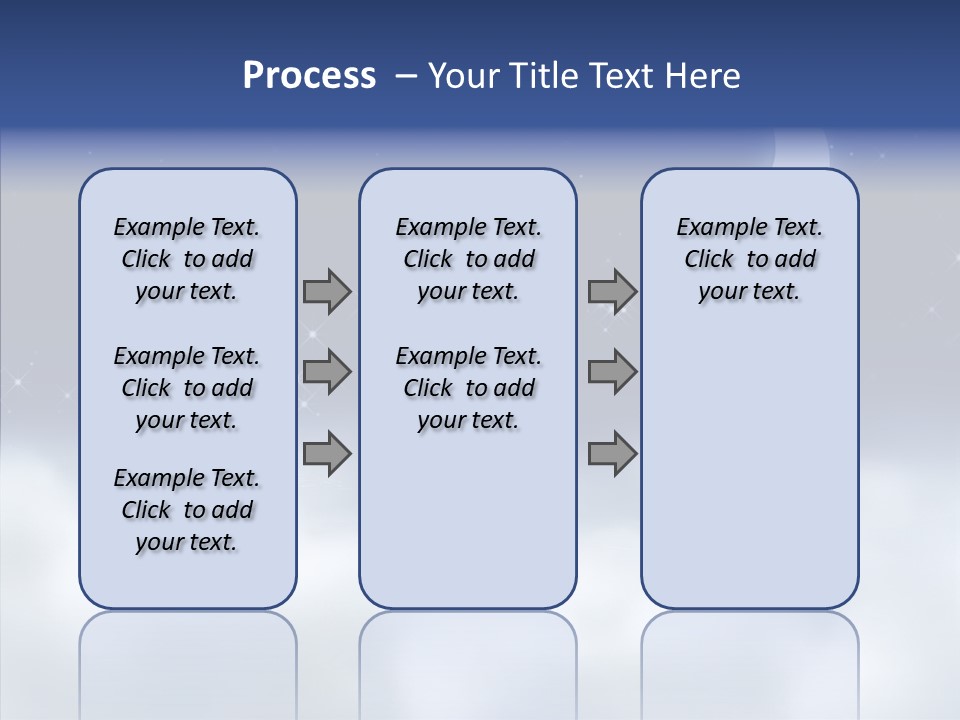 Process – Your Title Text Here

Example Text. Click to add your text.

Example Text. Click to add your text.

Example Text. Click to add your text.

Example Text. Click to add your text.

Example Text. Click to add your text.

Example Text. Click to add your text.